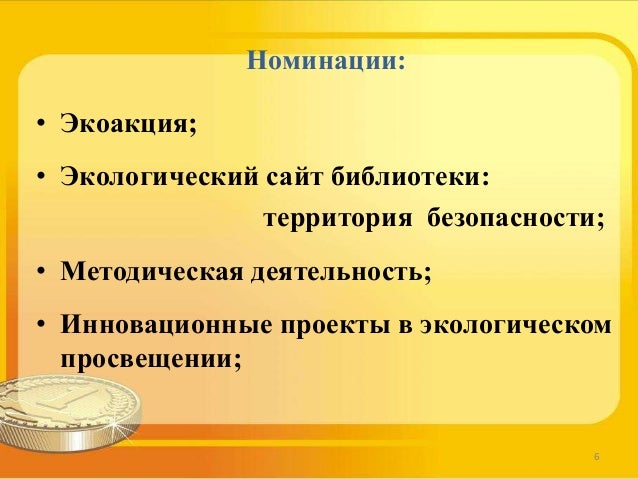 Номинации:

• Экоакция;

• Экологический сайт библиотеки: территория безопасности;

• Методическая деятельность;

• Инновационные проекты в экологическом просвещении;

6